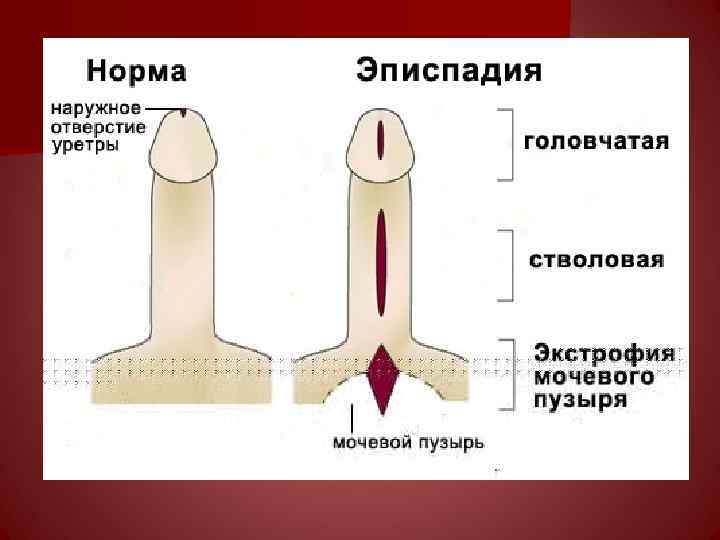 Норма

наружное отверстие уретры

Эписпадия

головчатая

стволовая

Экстрофия мочевого пузыря

мочевой пузырь